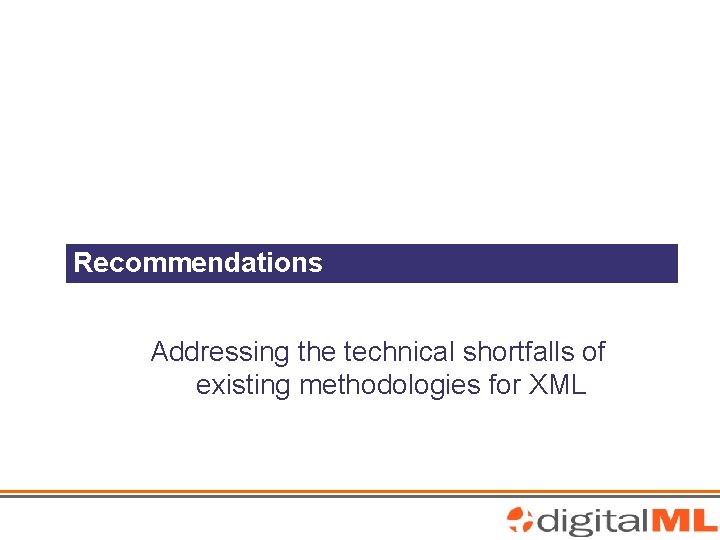 Recommendations

Addressing the technical shortfalls of existing methodologies for XML

digitalML